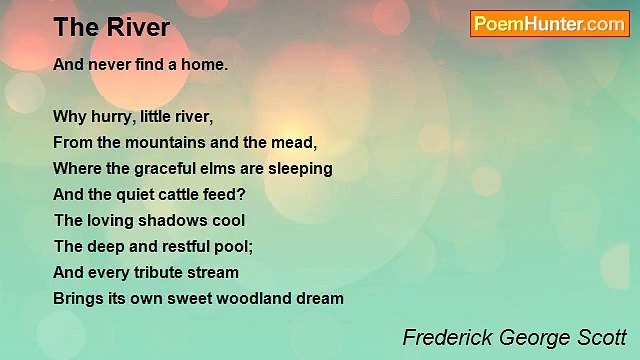 The River

PoemHunter.com

And never find a home.

Why hurry, little river,
From the mountains and the mead,
Where the graceful elms are sleeping
And the quiet cattle feed?
The loving shadows cool
The deep and restful pool;
And every tribute stream
Brings its own sweet woodland dream

Frederick George Scott